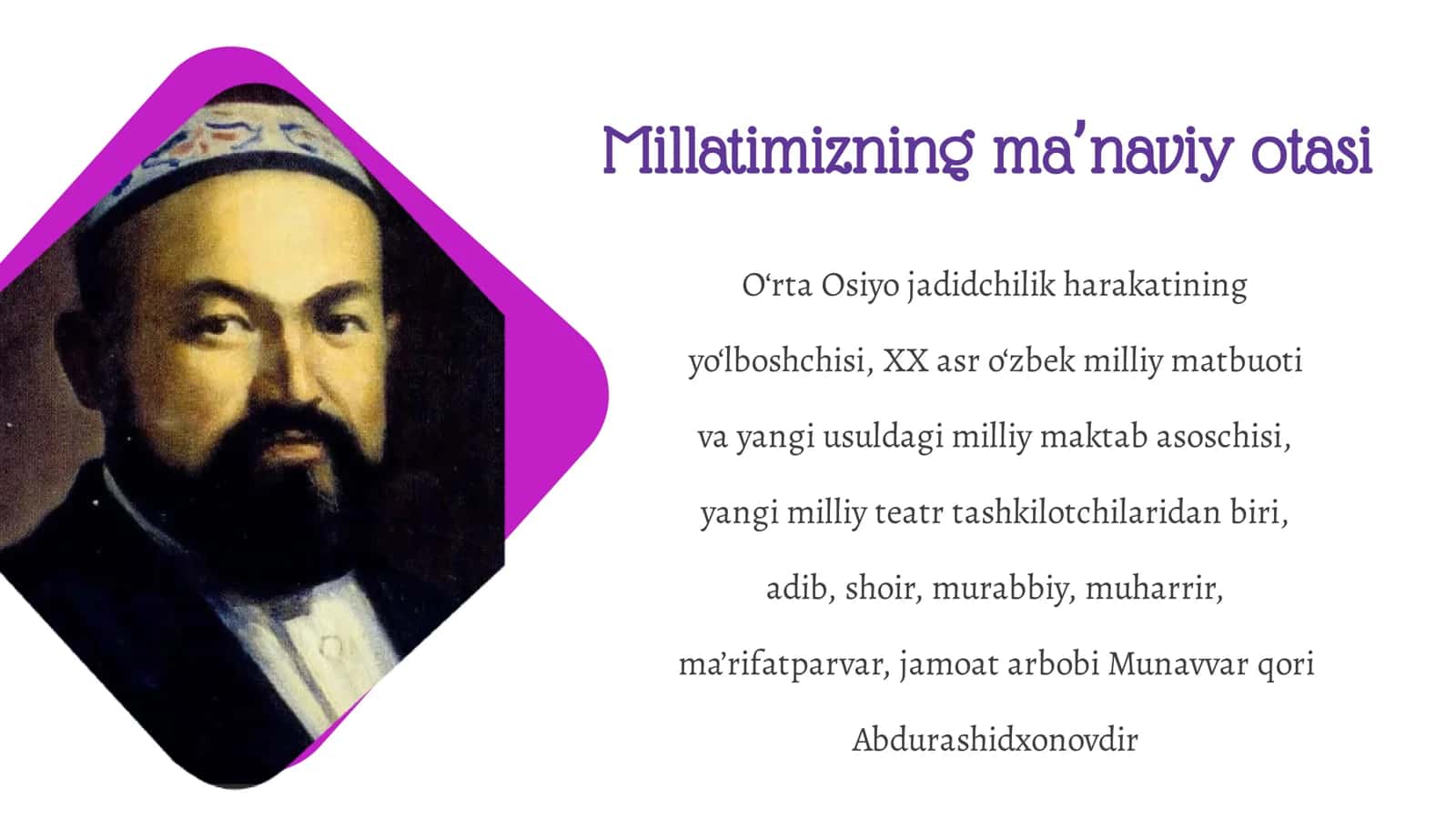 Millatimizning ma’naviy otasi

O‘rta Osiyo jadidchilik harakatining yo‘lboshchisi, XX asr o‘zbek milliy matbuoti va yangi usuldagi milliy maktab asoschisi, yangi milliy teatr tashkilotchilaridan biri, adib, shoir, murabbiy, muharrir, ma’rifatparvar, jamoat arbobi Munavvar qori Abdurashidxonovdir